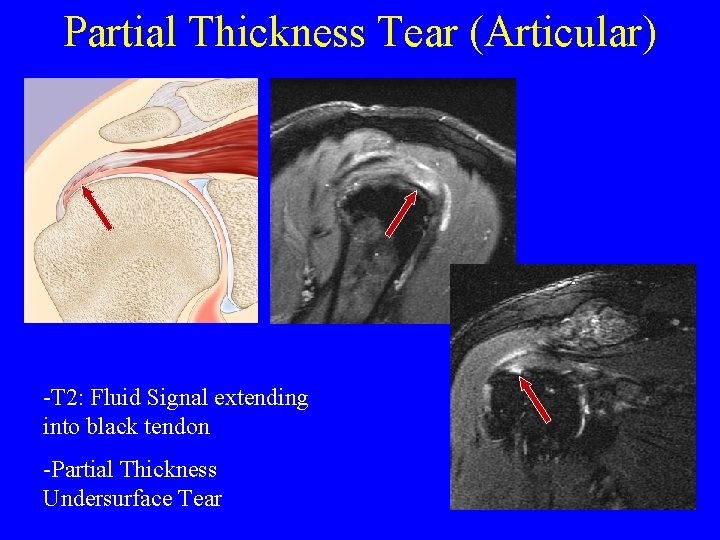 Partial Thickness Tear (Articular)

-T2: Fluid Signal extending into black tendon

-Partial Thickness Undersurface Tear